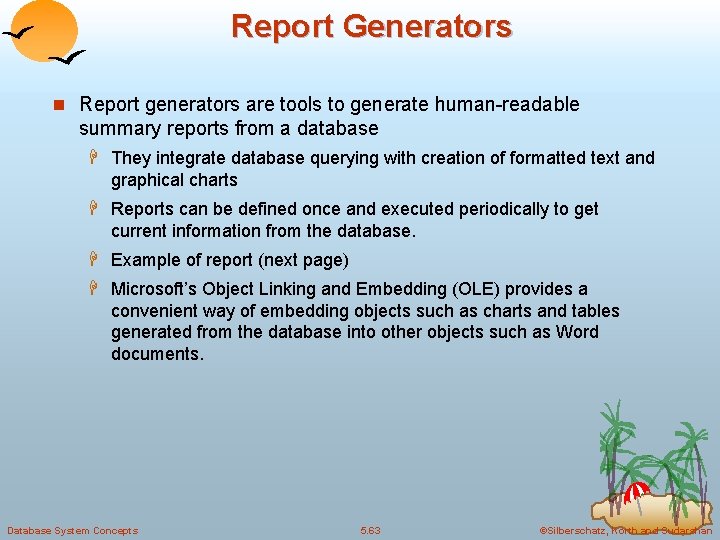 Report Generators

Report generators are tools to generate human-readable summary reports from a database

They integrate database querying with creation of formatted text and graphical charts

Reports can be defined once and executed periodically to get current information from the database.

Example of report (next page)

Microsoft's Object Linking and Embedding (OLE) provides a convenient way of embedding objects such as charts and tables generated from the database into other objects such as Word documents.

Database System Concepts

5.63

©Silberschatz, Korth and Sudarshan